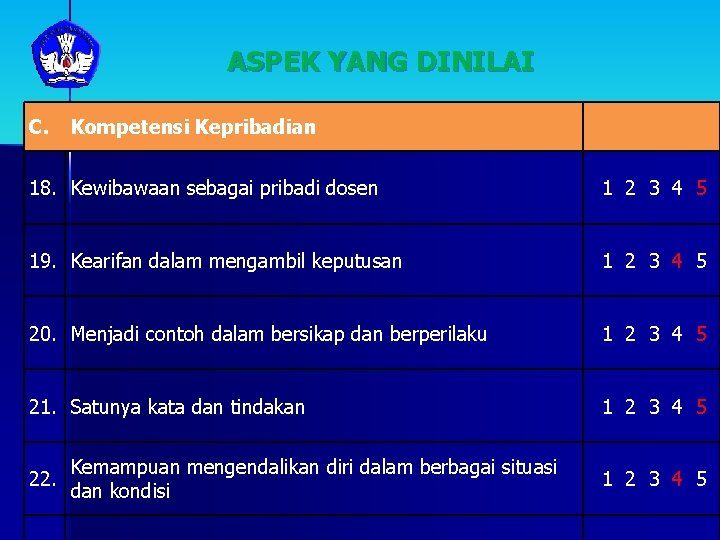 ASPEK YANG DINILAI

| C. | Kompetensi Kepribadian | |
|---|---|---|
| 18. | Kewibawaan sebagai pribadi dosen | 1 2 3 4 5 |
| 19. | Kearifan dalam mengambil keputusan | 1 2 3 4 5 |
| 20. | Menjadi contoh dalam bersikap dan berperilaku | 1 2 3 4 5 |
| 21. | Satunya kata dan tindakan | 1 2 3 4 5 |
| 22. | Kemampuan mengendalikan diri dalam berbagai situasi dan kondisi | 1 2 3 4 5 |